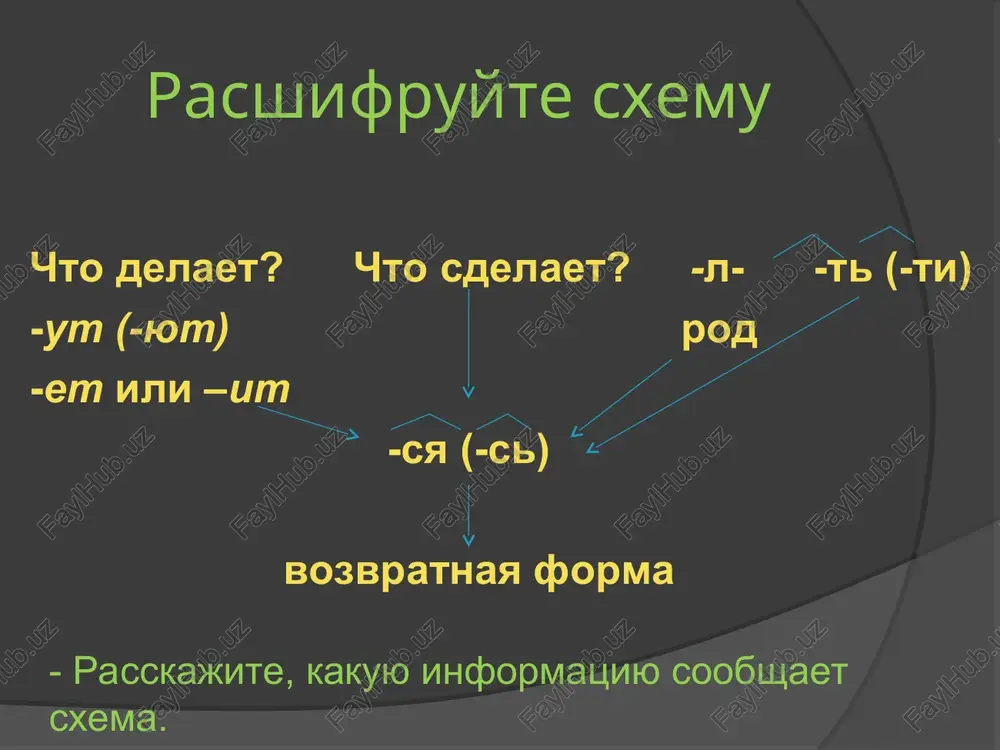 Расшифруйте схему

Что делает? Что сделает? -л- -ть (-ти)

-ут (-ют) род

-ет или –ит

-ся (-сь)

возвратная форма

- Расскажите, какую информацию сообщает схема.

FaylHub.uz